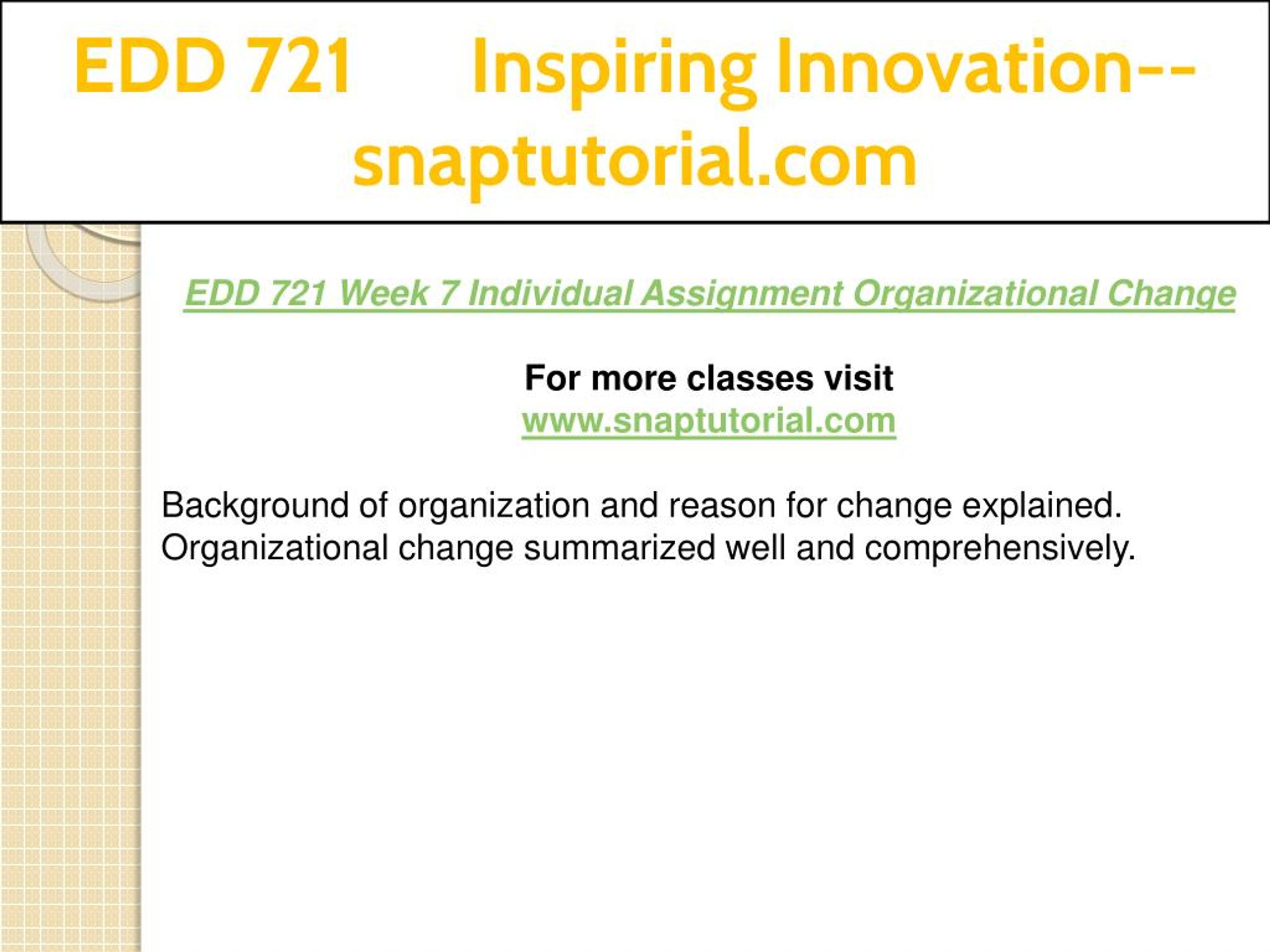 EDD 721 Inspiring Innovation--snaptutorial.com

EDD 721 Week 7 Individual Assignment Organizational Change

For more classes visit
www.snaptutorial.com

Background of organization and reason for change explained. Organizational change summarized well and comprehensively.